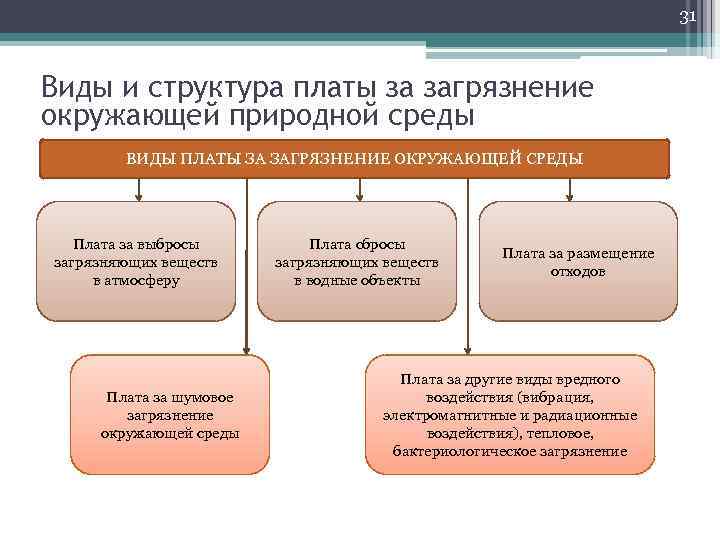 31

Виды и структура платы за загрязнение окружающей природной среды

ВИДЫ ПЛАТЫ ЗА ЗАГРЯЗНЕНИЕ ОКРУЖАЮЩЕЙ СРЕДЫ

Плата за выбросы загрязняющих веществ в атмосферу

Плата сбросы загрязняющих веществ в водные объекты

Плата за размещение отходов

Плата за шумовое загрязнение окружающей среды

Плата за другие виды вредного воздействия (вибрация, электромагнитные и радиационные воздействия), тепловое, бактериологическое загрязнение